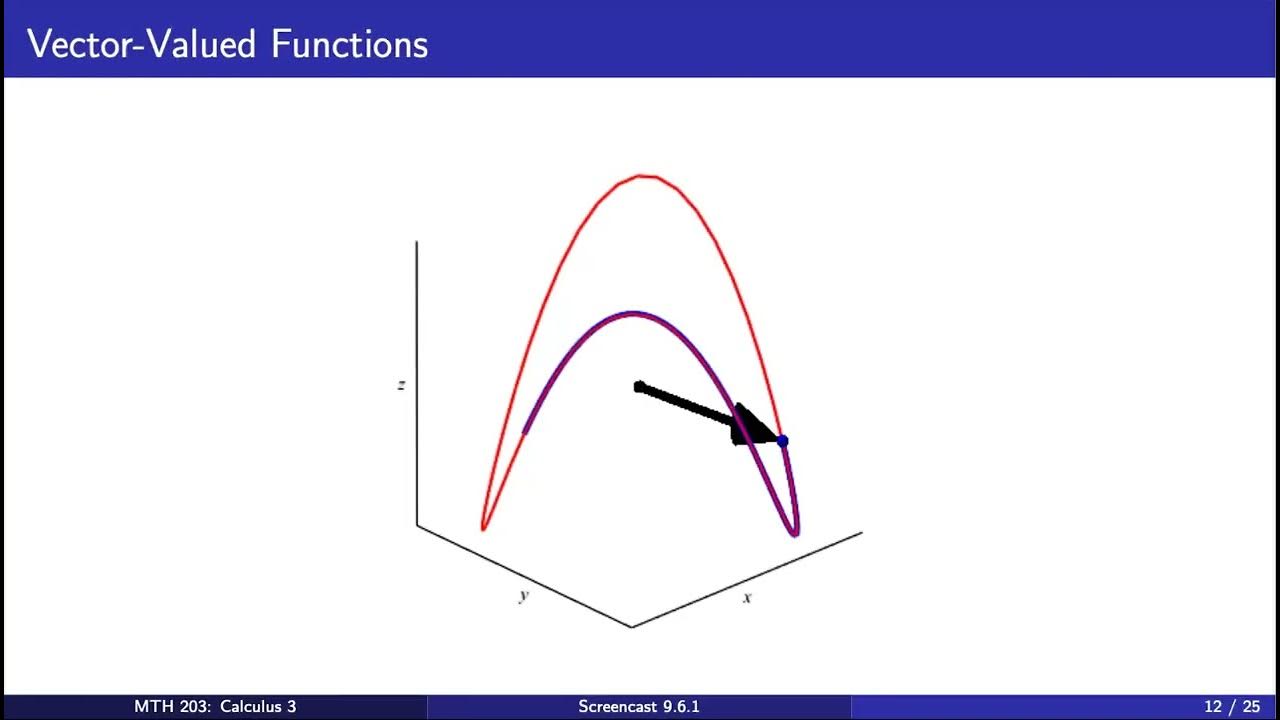 Vector-Valued Functions

z

y

x

MTH 203: Calculus 3

Screencast 9.6.1

12 / 25